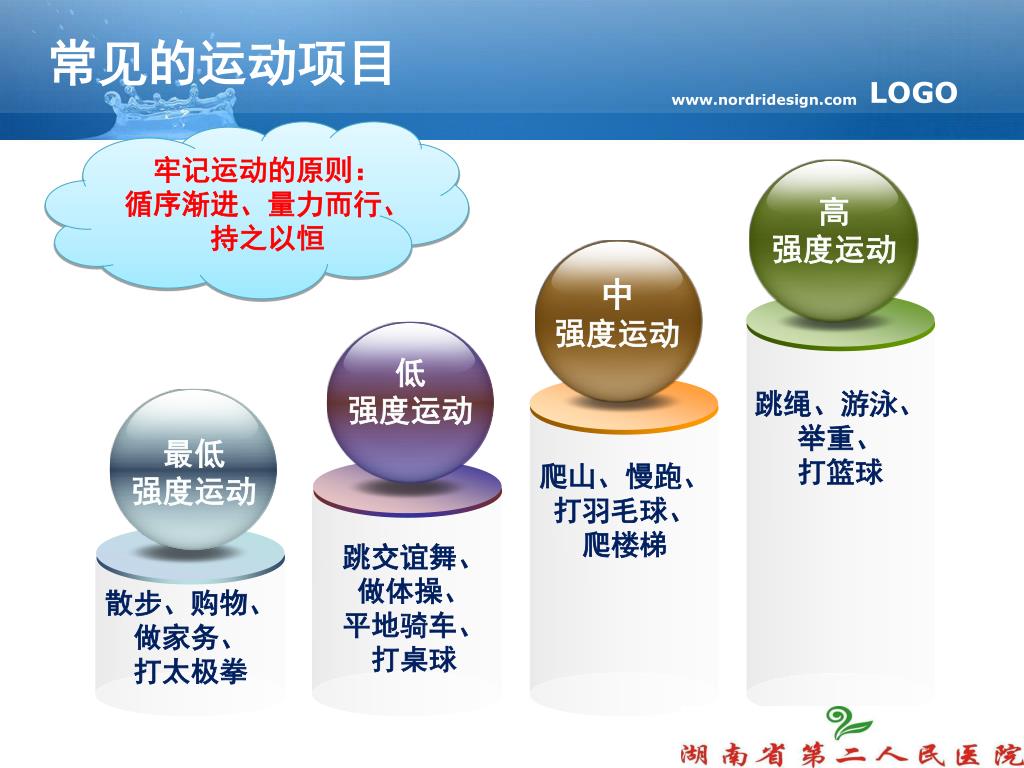 常见的运动项目

www.nordridesign.com LOGO

牢记运动的原则：
循序渐进、量力而行、
持之以恒

最低
强度运动

散步、购物、
做家务、
打太极拳

低
强度运动

跳交谊舞、
做体操、
平地骑车、
打桌球

中
强度运动

爬山、慢跑、
打羽毛球、
爬楼梯

高
强度运动

跳绳、游泳、
举重、
打篮球

湖南省第二人民医院